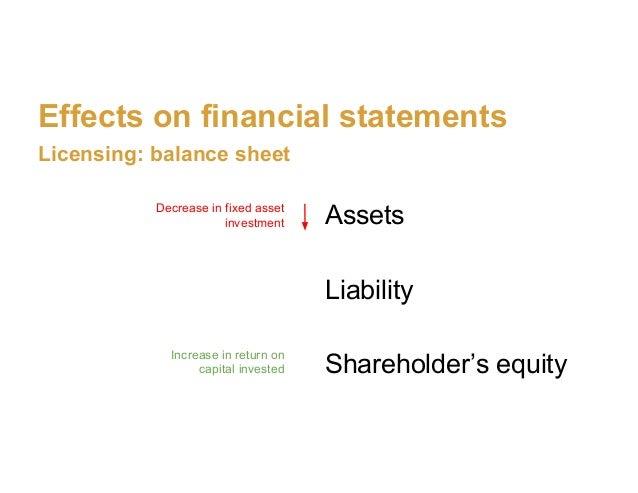 Effects on financial statements

Licensing: balance sheet

Decrease in fixed asset investment

Assets

Liability

Increase in return on capital invested

Shareholder's equity